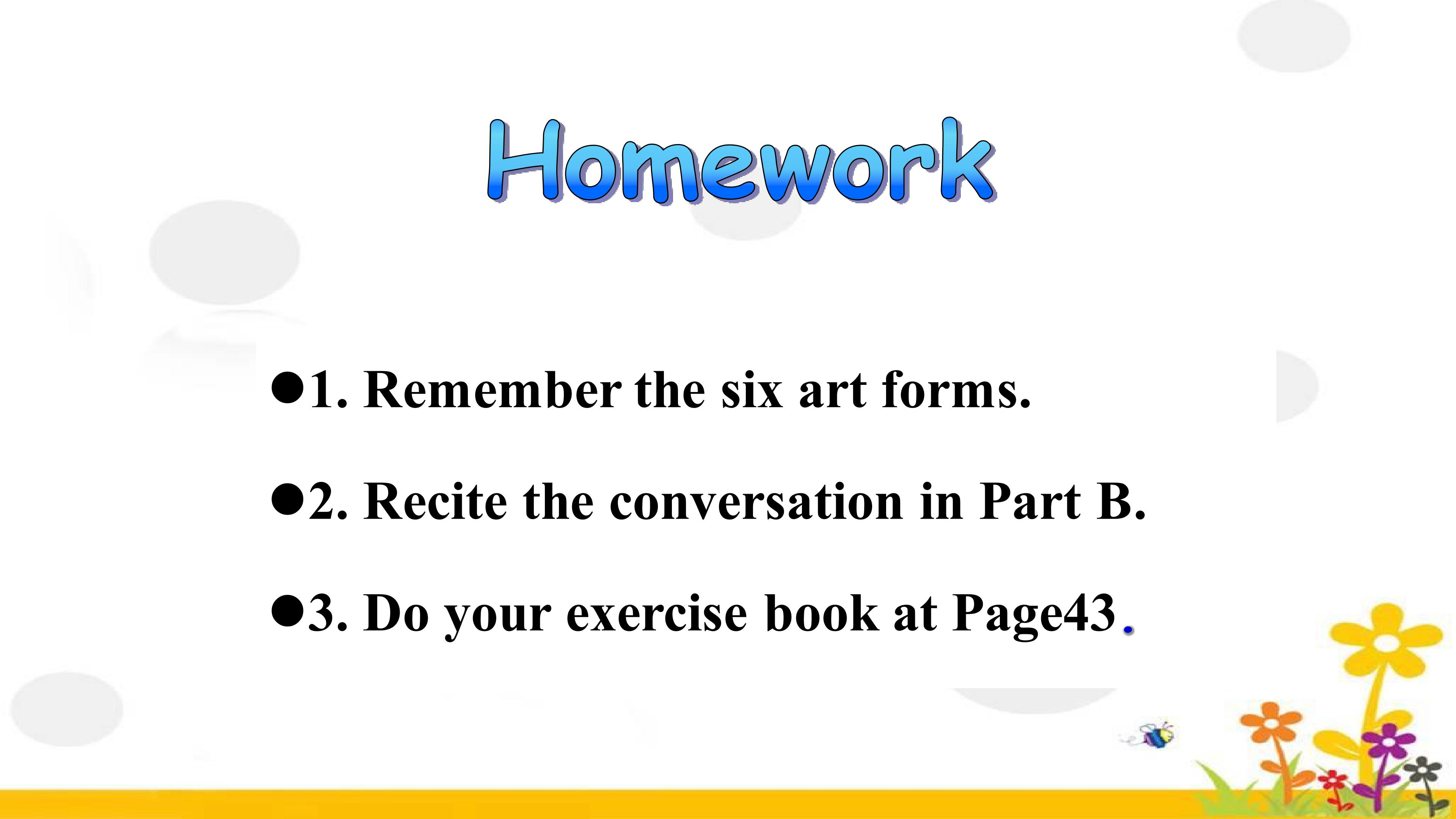 Homework

• 1. Remember the six art forms.

• 2. Recite the conversation in Part B.

• 3. Do your exercise book at Page43.